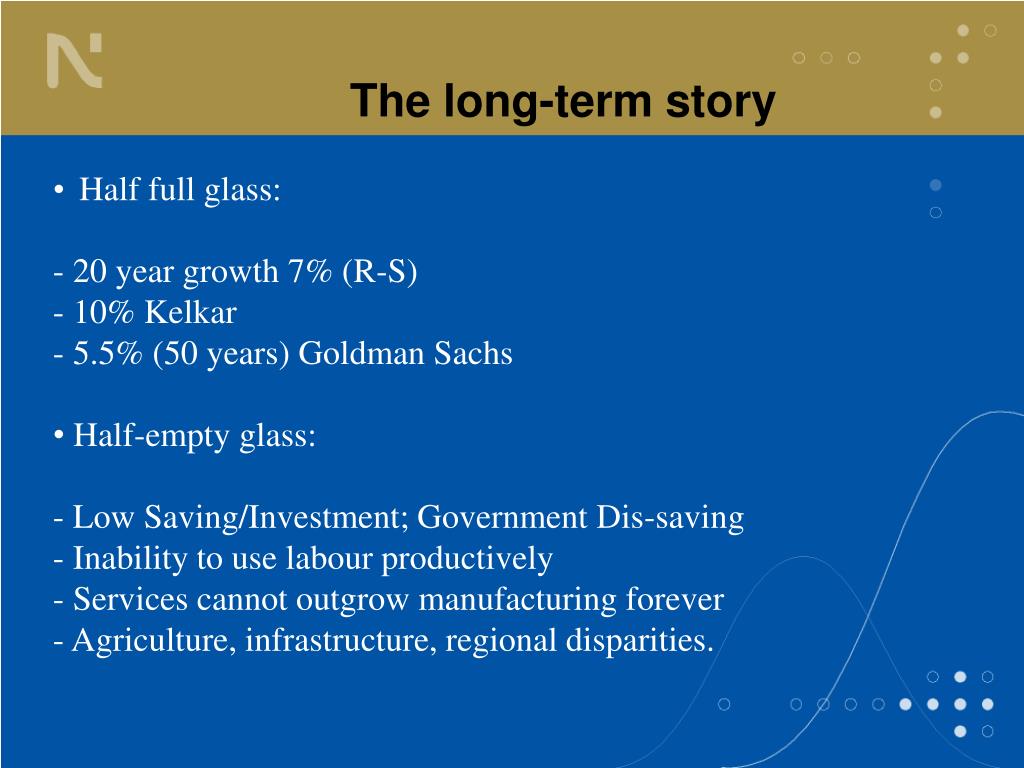 The long-term story

• Half full glass:

- 20 year growth 7% (R-S)
- 10% Kelkar
- 5.5% (50 years) Goldman Sachs

• Half-empty glass:

- Low Saving/Investment; Government Dis-saving
- Inability to use labour productively
- Services cannot outgrow manufacturing forever
- Agriculture, infrastructure, regional disparities.